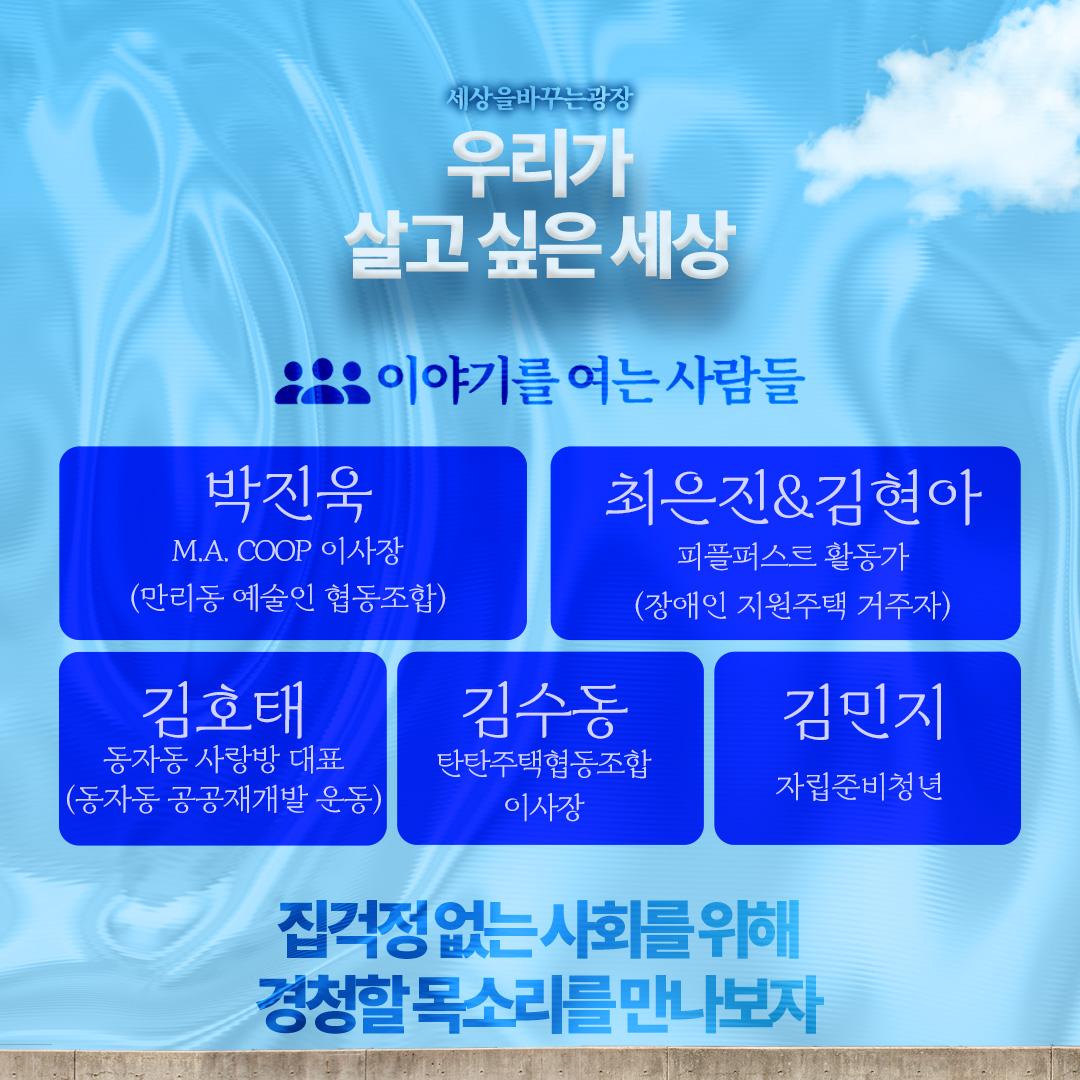 세상을바꾸는광장

우리가
살고 싶은 세상

이야기를 여는 사람들

박진욱
M.A. COOP 이사장
(만리동 예술인 협동조합)

최은진&김현아
피플퍼스트 활동가
(장애인 지원주택 거주자)

김호태
동자동 사랑방 대표
(동자동 공공재개발 운동)

김수동
탄탄주택협동조합
이사장

김민지
자립준비청년

집걱정 없는 사회를 위해
경청할 목소리를 만나보자